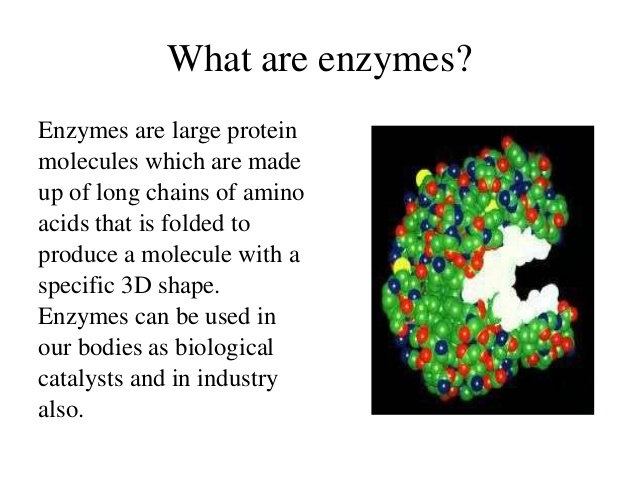 What are enzymes?

Enzymes are large protein molecules which are made up of long chains of amino acids that is folded to produce a molecule with a specific 3D shape. Enzymes can be used in our bodies as biological catalysts and in industry also.